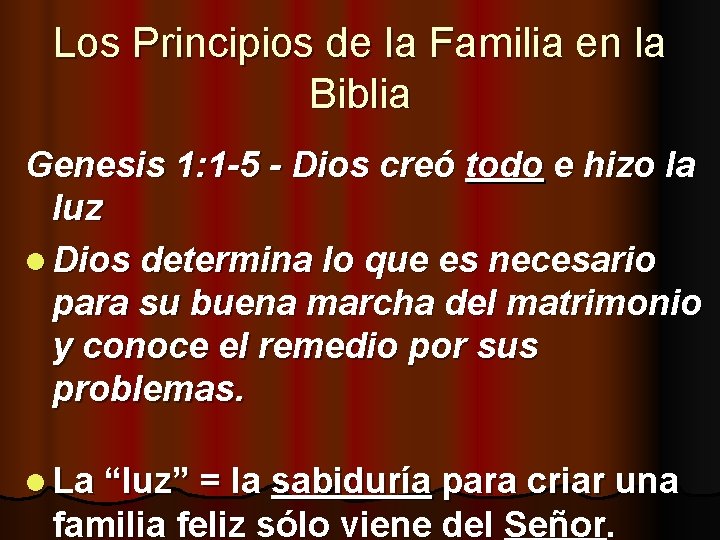 Los Principios de la Familia en la Biblia

Genesis 1:1-5 - Dios creó todo e hizo la luz

Dios determina lo que es necesario para su buena marcha del matrimonio y conoce el remedio por sus problemas.

La “luz” = la sabiduría para criar una familia feliz sólo viene del Señor.